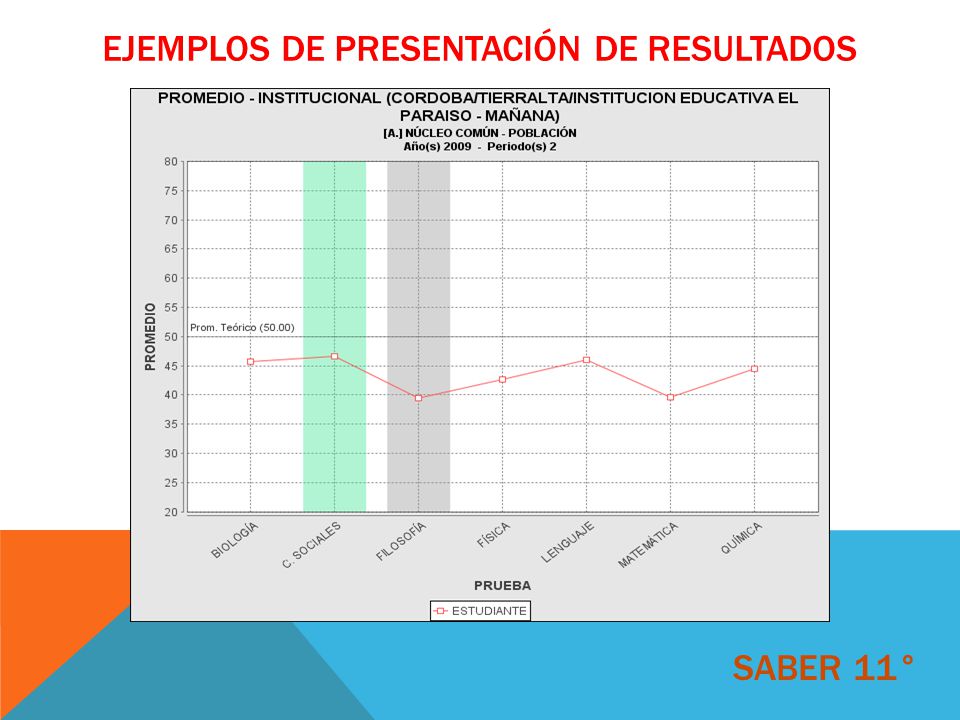 EJEMPLOS DE PRESENTACIÓN DE RESULTADOS

PROMEDIO - INSTITUCIONAL (CORDOBA/TIERRALTA/INSTITUCION EDUCATIVA EL PARAISO - MAÑANA)
[A.] NÚCLEO COMÚN - POBLACIÓN
Año(s) 2009 - Periodo(s) 2

PROMEDIO

80
75
70
65
60
55
50
45
40
35
30
25
20

Prom. Teórico (50.00)

BIOLOGÍA
C. SOCIALES
FILOSOFÍA
FÍSICA
LENGUAJE
MATEMÁTICA
QUÍMICA

PRUEBA

ESTUDIANTE

SABER 11°